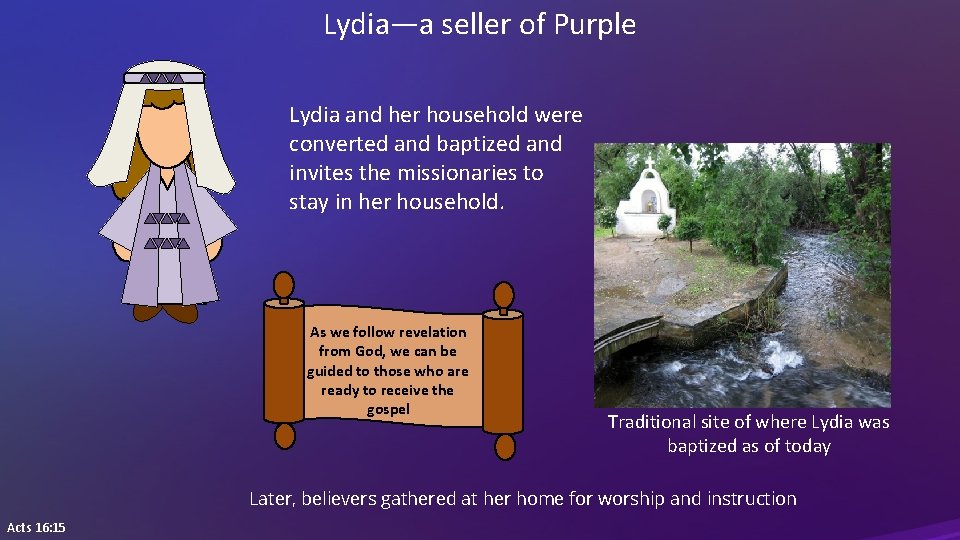 Lydia—a seller of Purple

Lydia and her household were converted and baptized and invites the missionaries to stay in her household.

As we follow revelation from God, we can be guided to those who are ready to receive the gospel

Traditional site of where Lydia was baptized as of today

Later, believers gathered at her home for worship and instruction

Acts 16:15